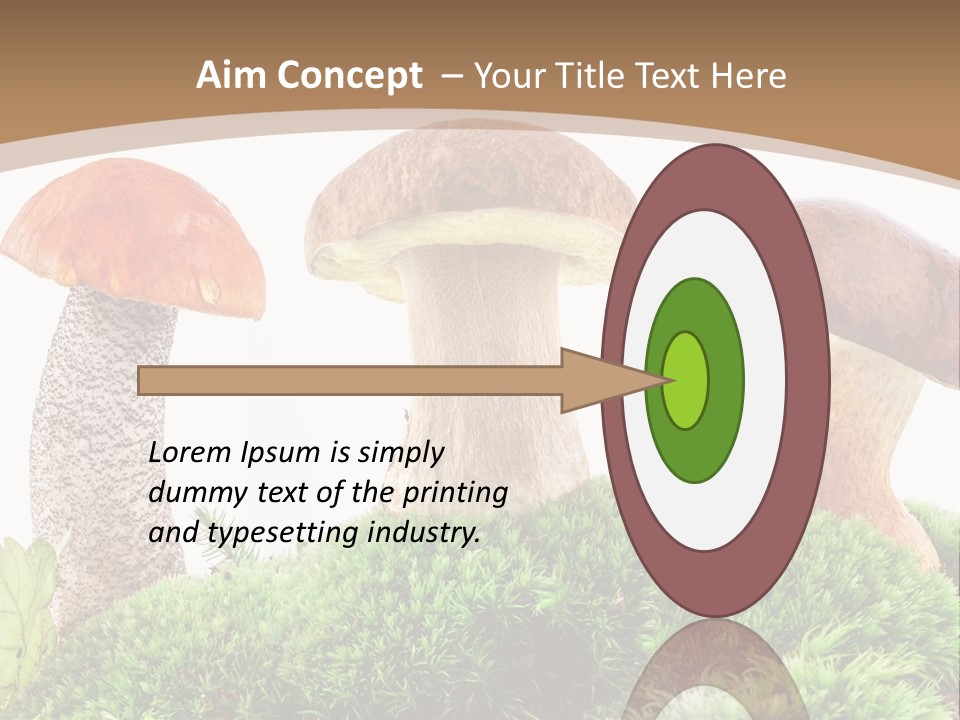 Aim Concept – Your Title Text Here

Lorem Ipsum is simply dummy text of the printing and typesetting industry.